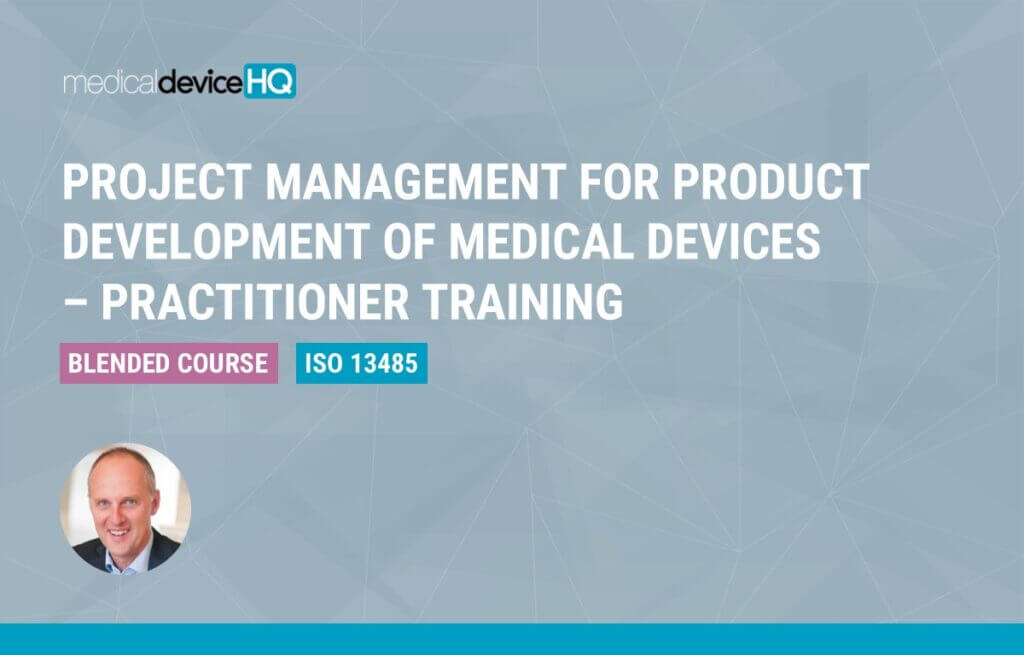 medicaldeviceHQ

PROJECT MANAGEMENT FOR PRODUCT DEVELOPMENT OF MEDICAL DEVICES – PRACTITIONER TRAINING

BLENDED COURSE

ISO 13485